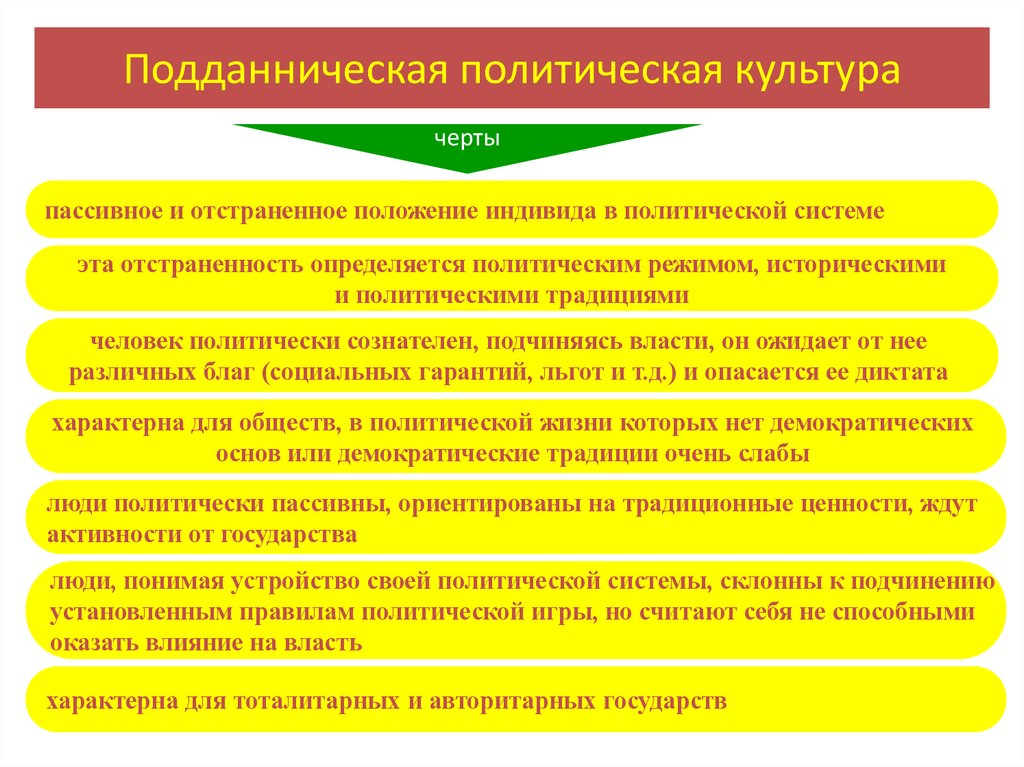 Подданническая политическая культура

черты

пассивное и отстраненное положение индивида в политической системе

эта отстраненность определяется политическим режимом, историческими и политическими традициями

человек политически сознателен, подчиняясь власти, он ожидает от нее различных благ (социальных гарантий, льгот и т.д.) и опасается ее диктата

характерна для обществ, в политической жизни которых нет демократических основ или демократические традиции очень слабы

люди политически пассивны, ориентированы на традиционные ценности, ждут активности от государства

люди, понимая устройство своей политической системы, склонны к подчинению установленным правилам политической игры, но считают себя не способными оказать влияние на власть

характерна для тоталитарных и авторитарных государств